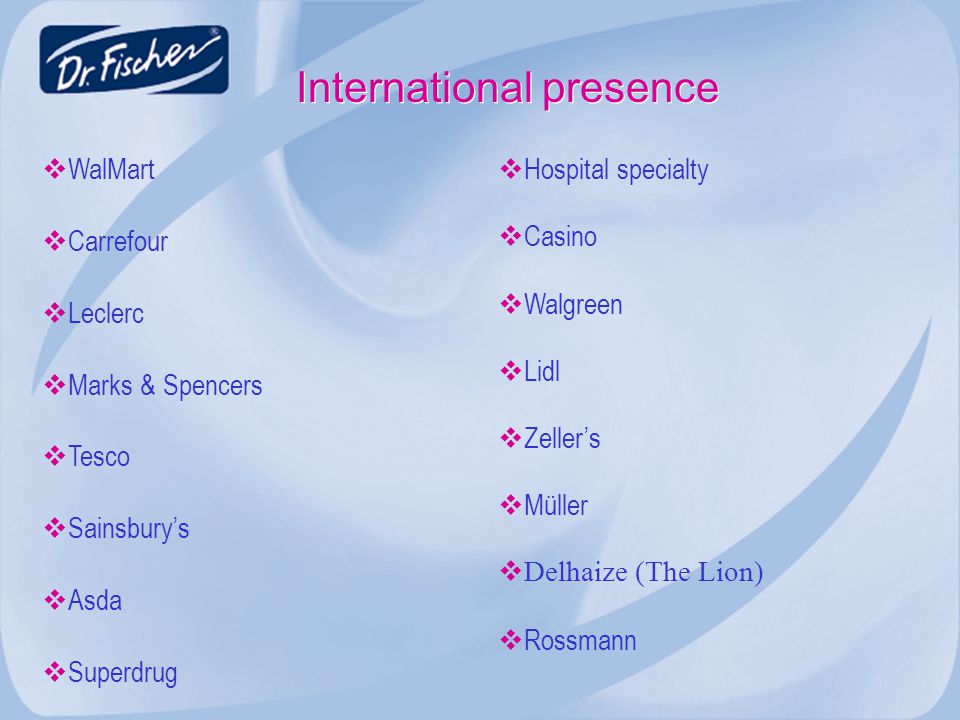 Dr. Fischer®

International presence

❖WalMart

❖Carrefour

❖Leclerc

❖Marks & Spencers

❖Tesco

❖Sainsbury's

❖Asda

❖Superdrug

❖Hospital specialty

❖Casino

❖Walgreen

❖Lidl

❖Zeller's

❖Müller

❖Delhaize (The Lion)

❖Rossmann